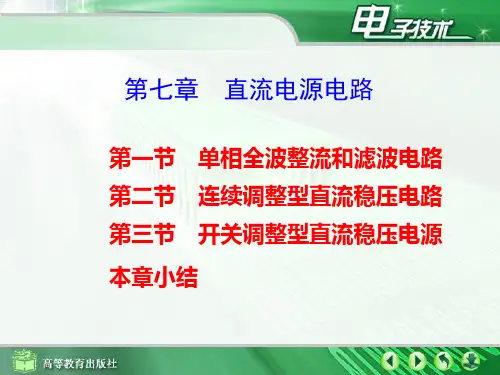 电子技术

第七章　直流电源电路

第一节　单相全波整流和滤波电路
第二节　连续调整型直流稳压电路
第三节　开关调整型直流稳压电源
本章小结

高等教育出版社